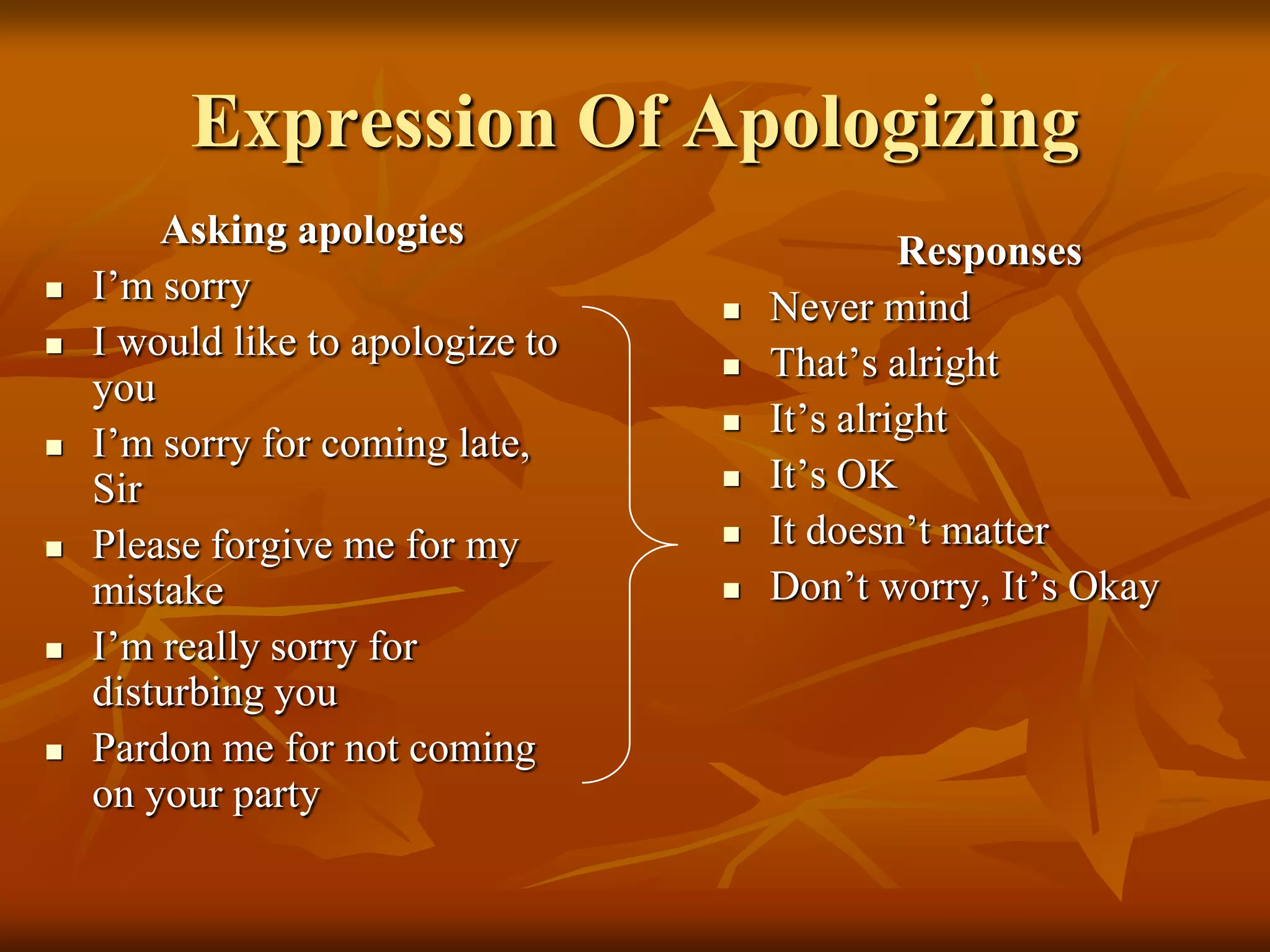 Expression Of Apologizing

Asking apologies

- I’m sorry
- I would like to apologize to you
- I’m sorry for coming late, Sir
- Please forgive me for my mistake
- I’m really sorry for disturbing you
- Pardon me for not coming on your party

Responses

- Never mind
- That’s alright
- It’s alright
- It’s OK
- It doesn’t matter
- Don’t worry, It’s Okay